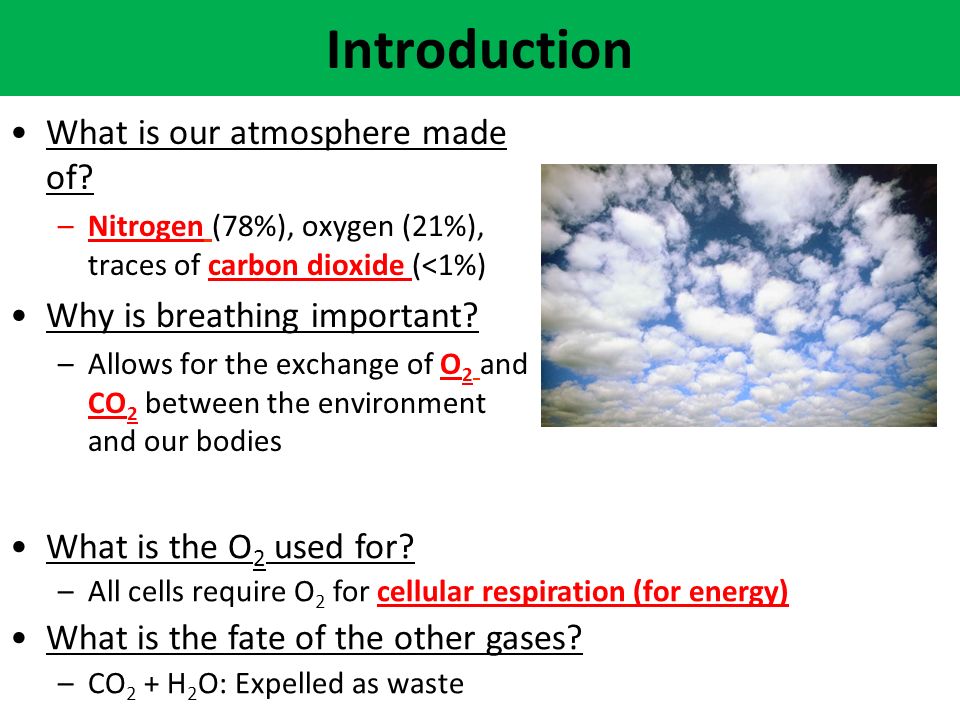 Introduction

• What is our atmosphere made of?

– Nitrogen (78%), oxygen (21%), traces of carbon dioxide (<1%)

• Why is breathing important?

– Allows for the exchange of $O_2$ and $CO_2$ between the environment and our bodies

• What is the $O_2$ used for?

– All cells require $O_2$ for cellular respiration (for energy)

• What is the fate of the other gases?

– $CO_2$ + $H_2O$: Expelled as waste